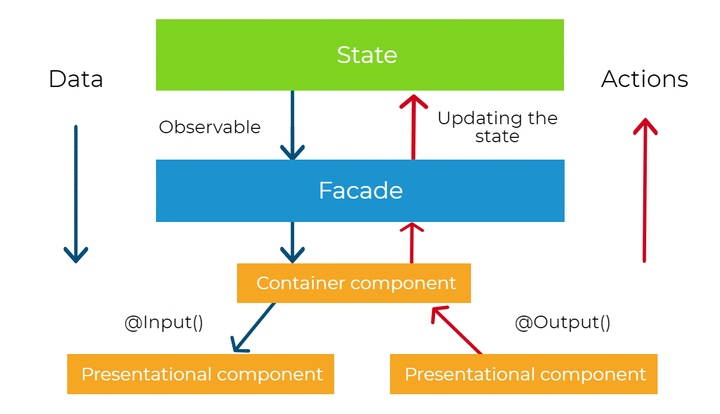 State

Data

Actions

Observable

Updating the state

Facade

Container component

@Input()

@Output()

Presentational component

Presentational component